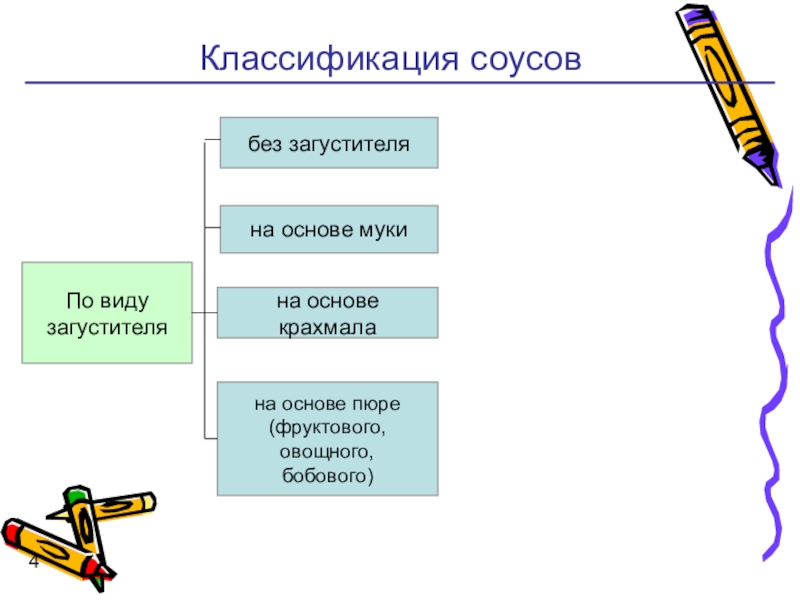 Классификация соусов

По виду загустителя

без загустителя

на основе муки

на основе крахмала

на основе пюре (фруктового, овощного, бобового)

4